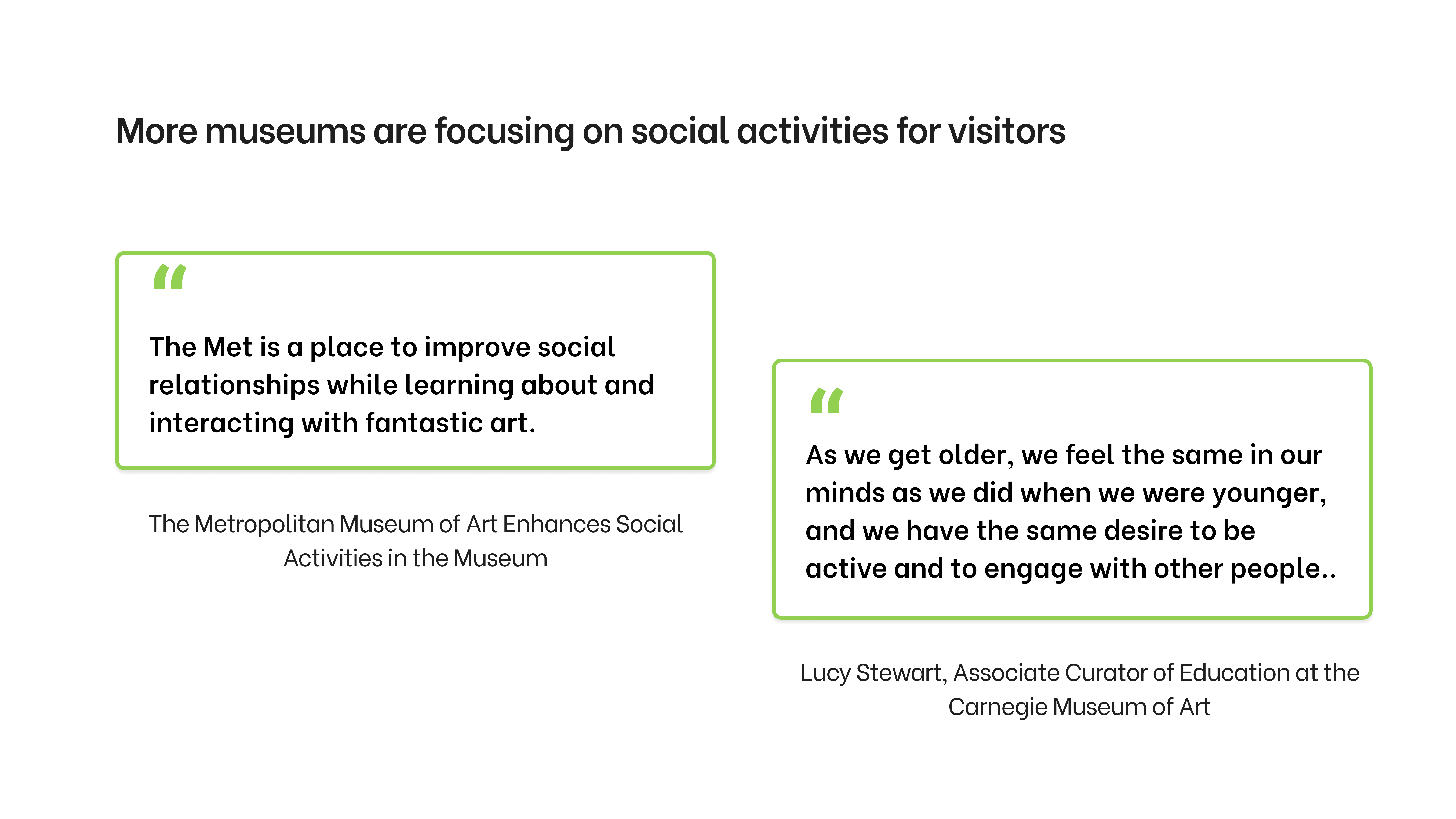 More museums are focusing on social activities for visitors

“

The Met is a place to improve social relationships while learning about and interacting with fantastic art.

The Metropolitan Museum of Art Enhances Social Activities in the Museum

“

As we get older, we feel the same in our minds as we did when we were younger, and we have the same desire to be active and to engage with other people..

Lucy Stewart, Associate Curator of Education at the Carnegie Museum of Art